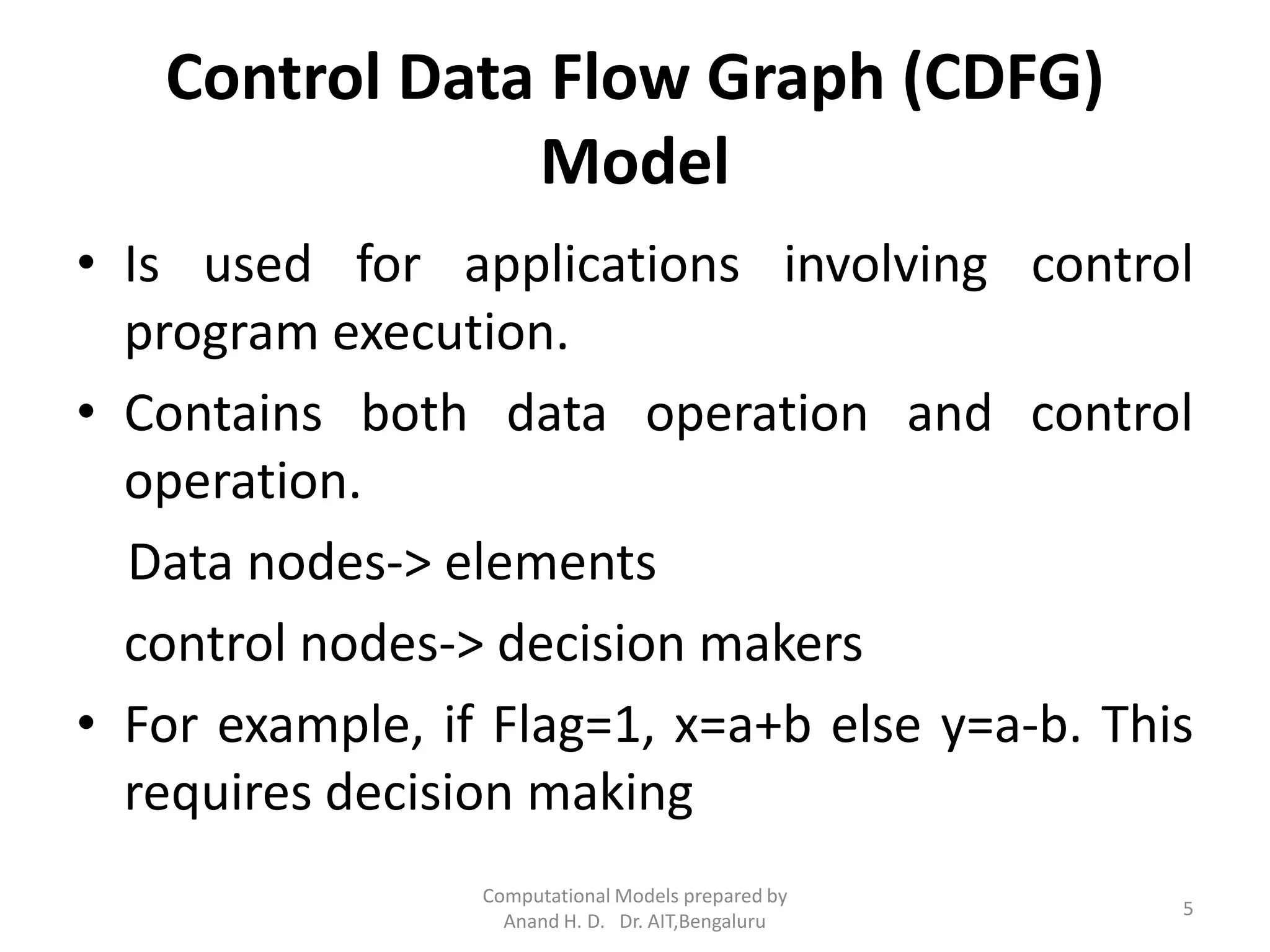 Control Data Flow Graph (CDFG) Model

• Is used for applications involving control program execution.

• Contains both data operation and control operation.

Data nodes-> elements

control nodes-> decision makers

• For example, if Flag=1, x=a+b else y=a-b. This requires decision making

Computational Models prepared by Anand H. D. Dr. AIT,Bengaluru

5